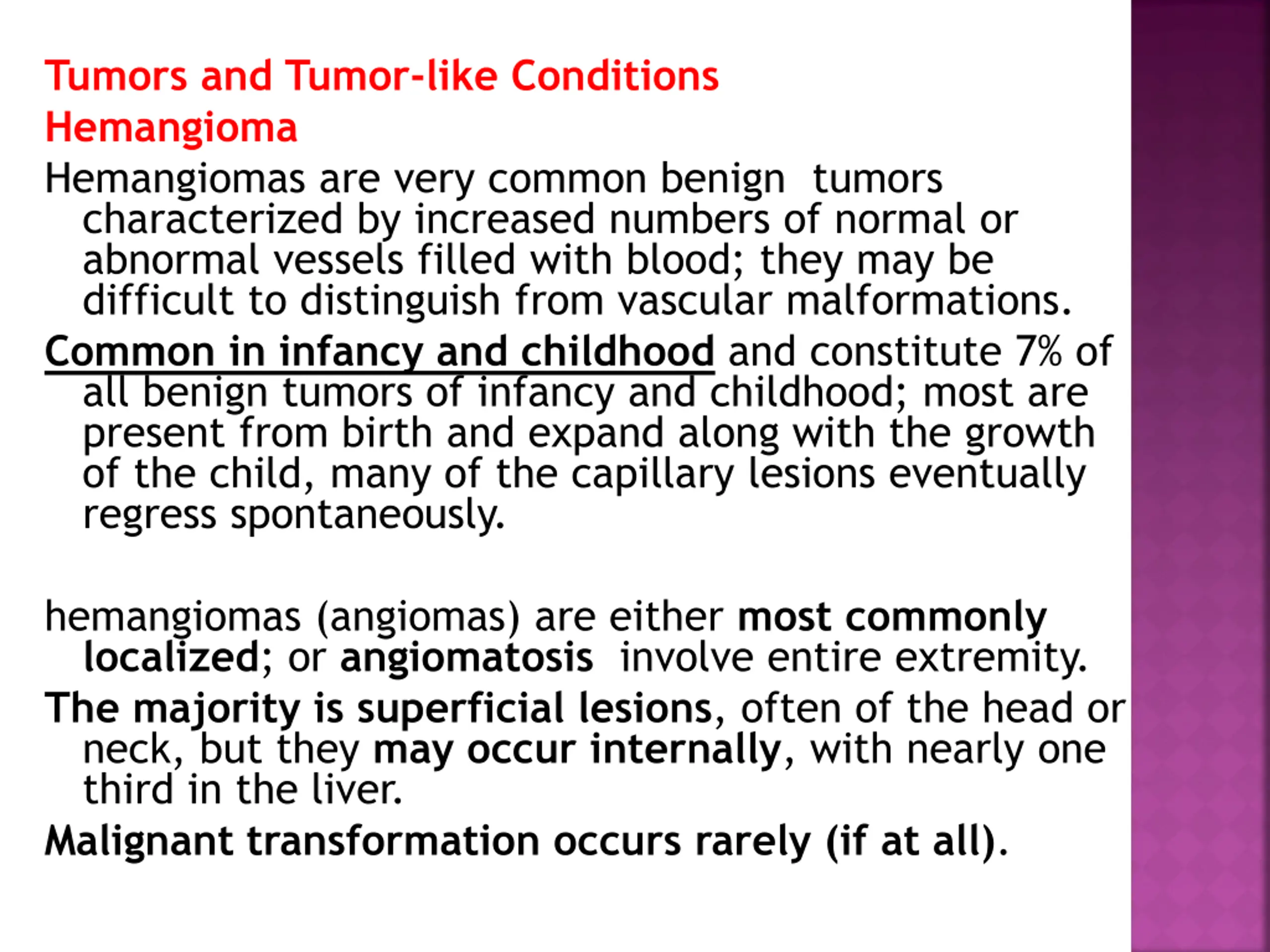 Tumors and Tumor-like Conditions
Hemangioma

Hemangiomas are very common benign tumors characterized by increased numbers of normal or abnormal vessels filled with blood; they may be difficult to distinguish from vascular malformations.

Common in infancy and childhood and constitute 7% of all benign tumors of infancy and childhood; most are present from birth and expand along with the growth of the child, many of the capillary lesions eventually regress spontaneously.

hemangiomas (angiomas) are either most commonly localized; or angiomatosis involve entire extremity.

The majority is superficial lesions, often of the head or neck, but they may occur internally, with nearly one third in the liver.

Malignant transformation occurs rarely (if at all).